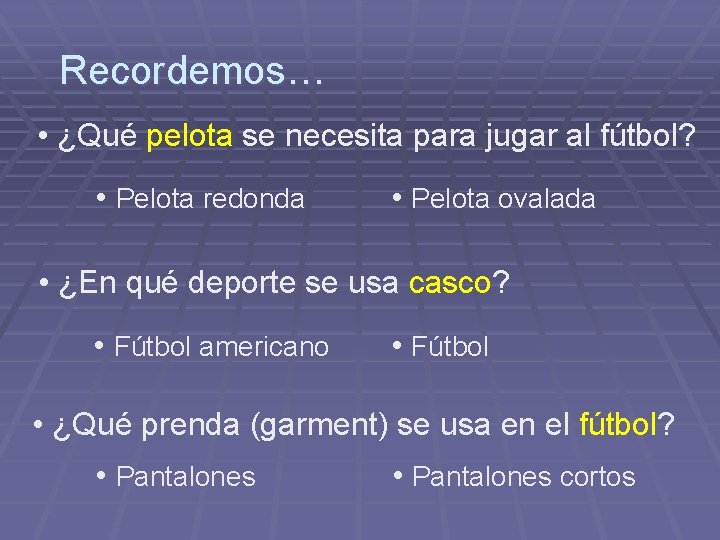 Recordemos…

• ¿Qué pelota se necesita para jugar al fútbol?

• Pelota redonda

• Pelota ovalada

• ¿En qué deporte se usa casco?

• Fútbol americano

• Fútbol

• ¿Qué prenda (garment) se usa en el fútbol?

• Pantalones

• Pantalones cortos